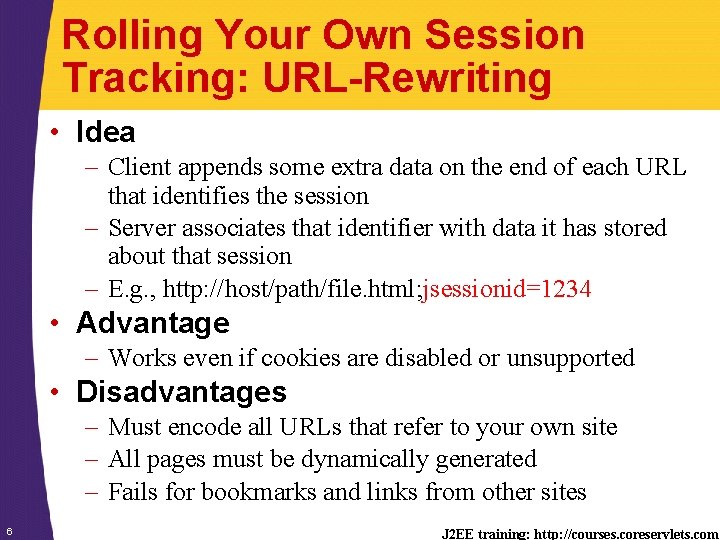 Rolling Your Own Session Tracking: URL-Rewriting

• Idea
– Client appends some extra data on the end of each URL that identifies the session
– Server associates that identifier with data it has stored about that session
– E.g., http://host/path/file.html;jsessionid=1234

• Advantage
– Works even if cookies are disabled or unsupported

• Disadvantages
– Must encode all URLs that refer to your own site
– All pages must be dynamically generated
– Fails for bookmarks and links from other sites

6

J2EE training: http://courses.coreservlets.com